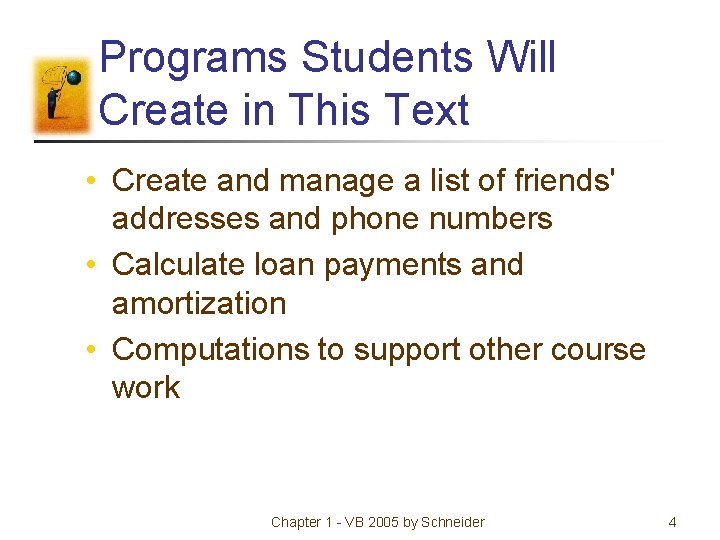 Programs Students Will Create in This Text

• Create and manage a list of friends' addresses and phone numbers
• Calculate loan payments and amortization
• Computations to support other course work

Chapter 1 - VB 2005 by Schneider

4